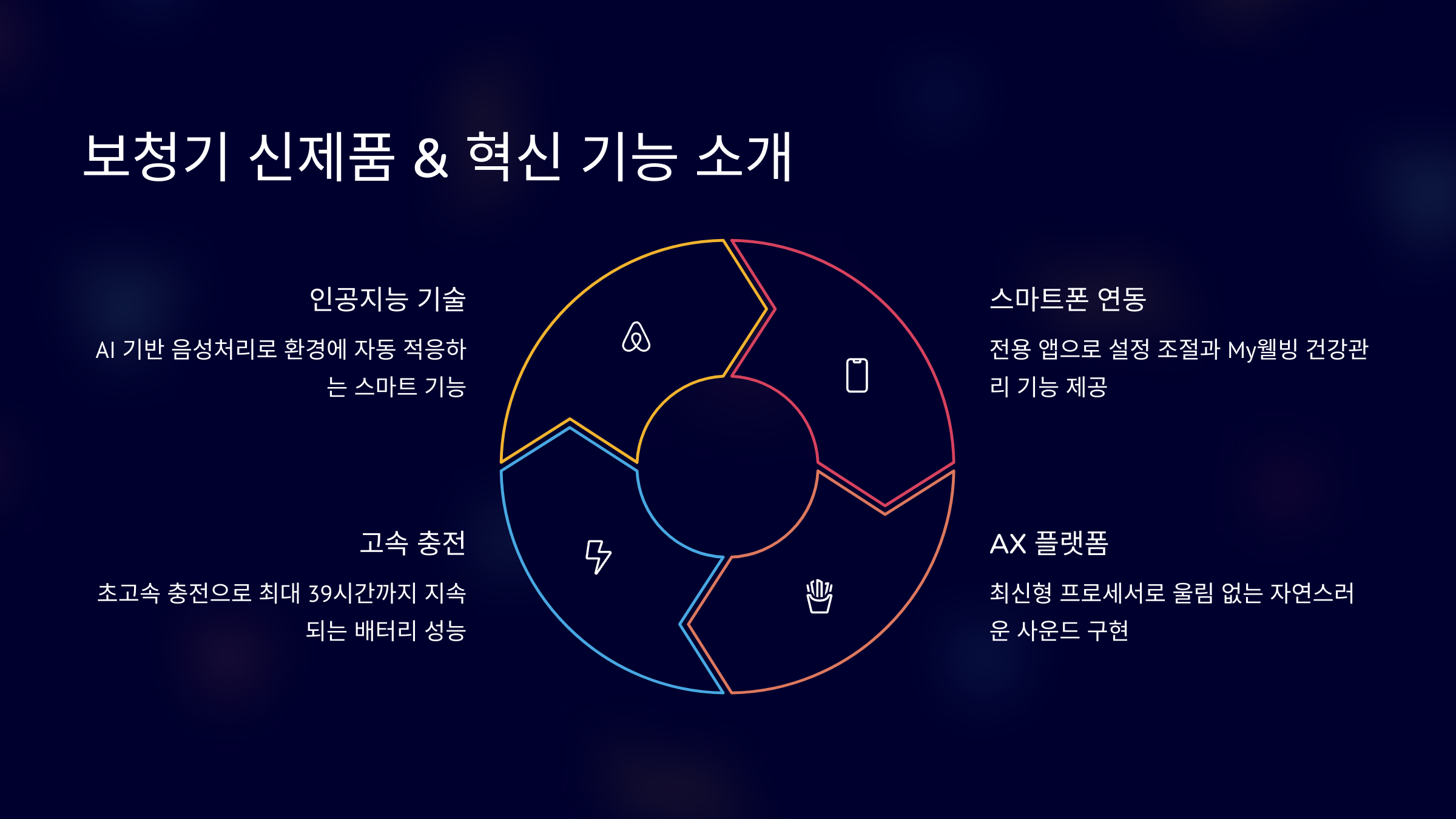 보청기 신제품 & 혁신 기능 소개

인공지능 기술

AI 기반 음성처리로 환경에 자동 적응하는 스마트 기능

스마트폰 연동

전용 앱으로 설정 조절과 My웰빙 건강관리 기능 제공

고속 충전

초고속 충전으로 최대 39시간까지 지속되는 배터리 성능

AX 플랫폼

최신형 프로세서로 울림 없는 자연스러운 사운드 구현